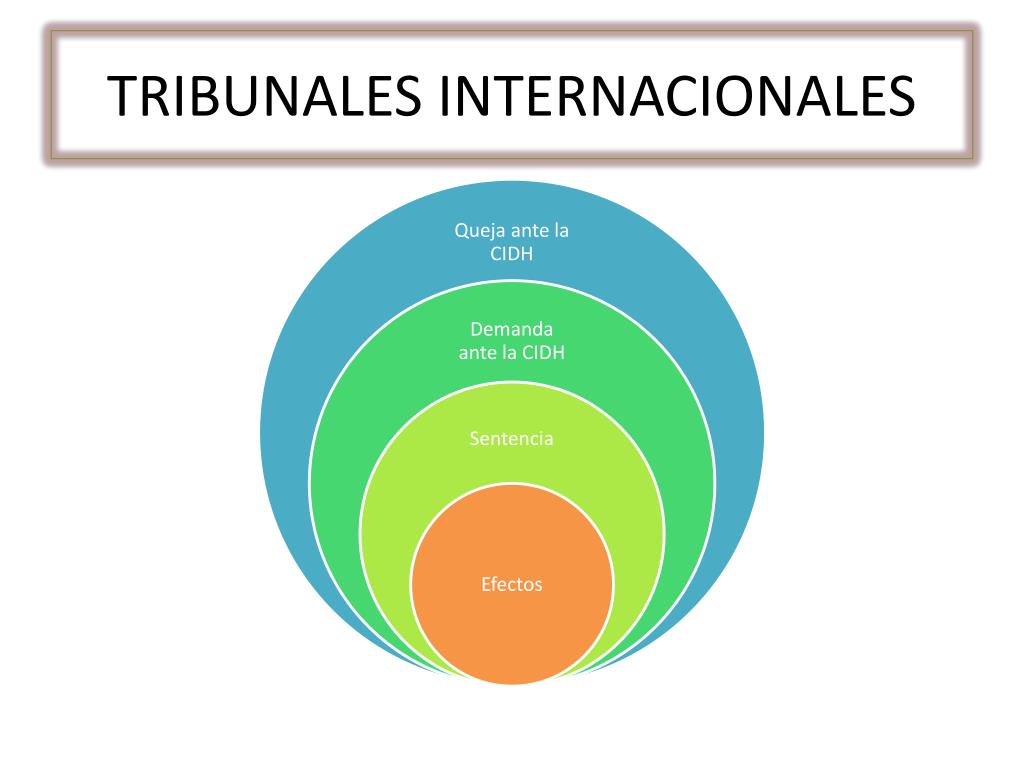 TRIBUNALES INTERNACIONALES

Queja ante la CIDH

Demanda ante la CIDH

Sentencia

Efectos